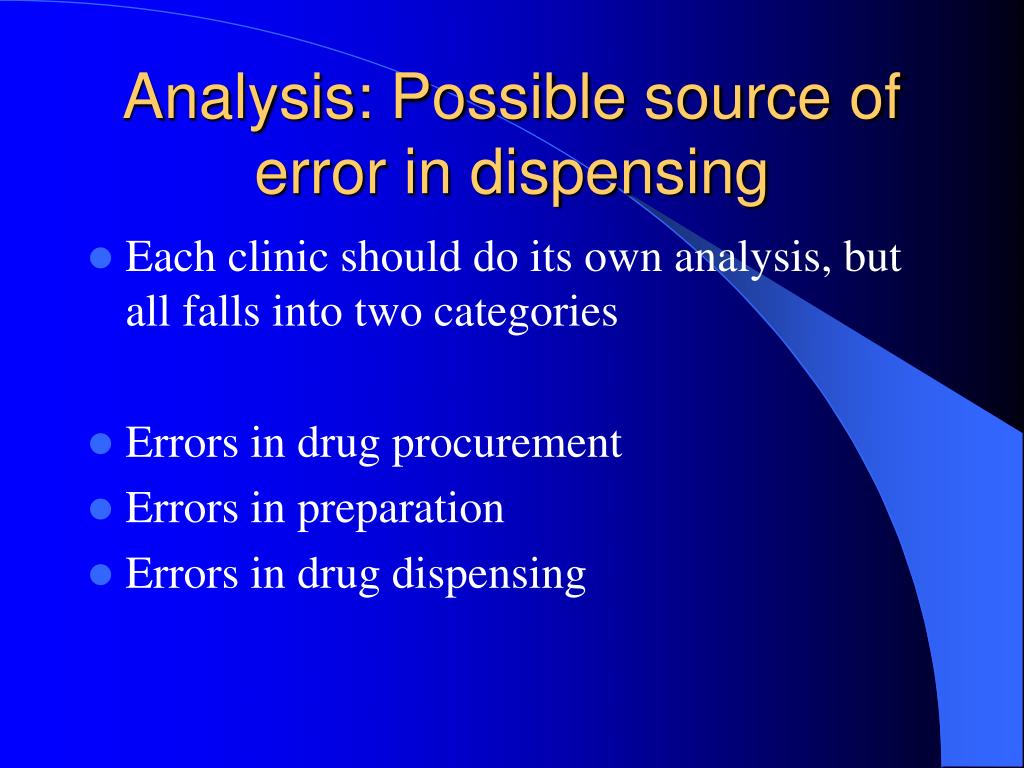 Analysis: Possible source of error in dispensing

- Each clinic should do its own analysis, but all falls into two categories

- Errors in drug procurement
- Errors in preparation
- Errors in drug dispensing